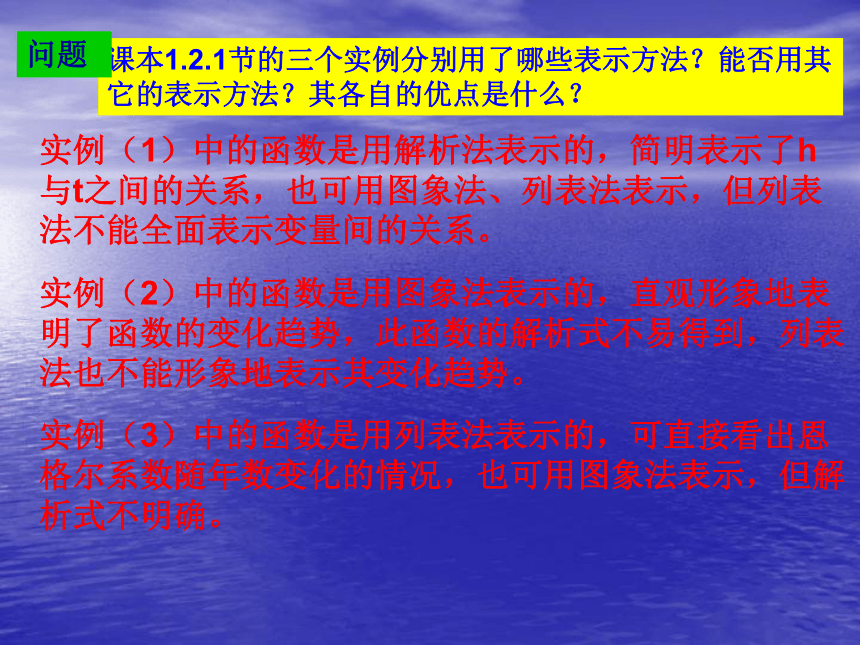 问题 课本1.2.1节的三个实例分别用了哪些表示方法？能否用其它的表示方法？其各自的优点是什么？

实例（1）中的函数是用解析法表示的，简明表示了h与t之间的关系，也可用图象法、列表法表示，但列表法不能全面表示变量间的关系。

实例（2）中的函数是用图象法表示的，直观形象地表明了函数的变化趋势，此函数的解析式不易得到，列表法也不能形象地表示其变化趋势。

实例（3）中的函数是用列表法表示的，可直接看出恩格尔系数随年数变化的情况，也可用图象法表示，但解析式不明确。